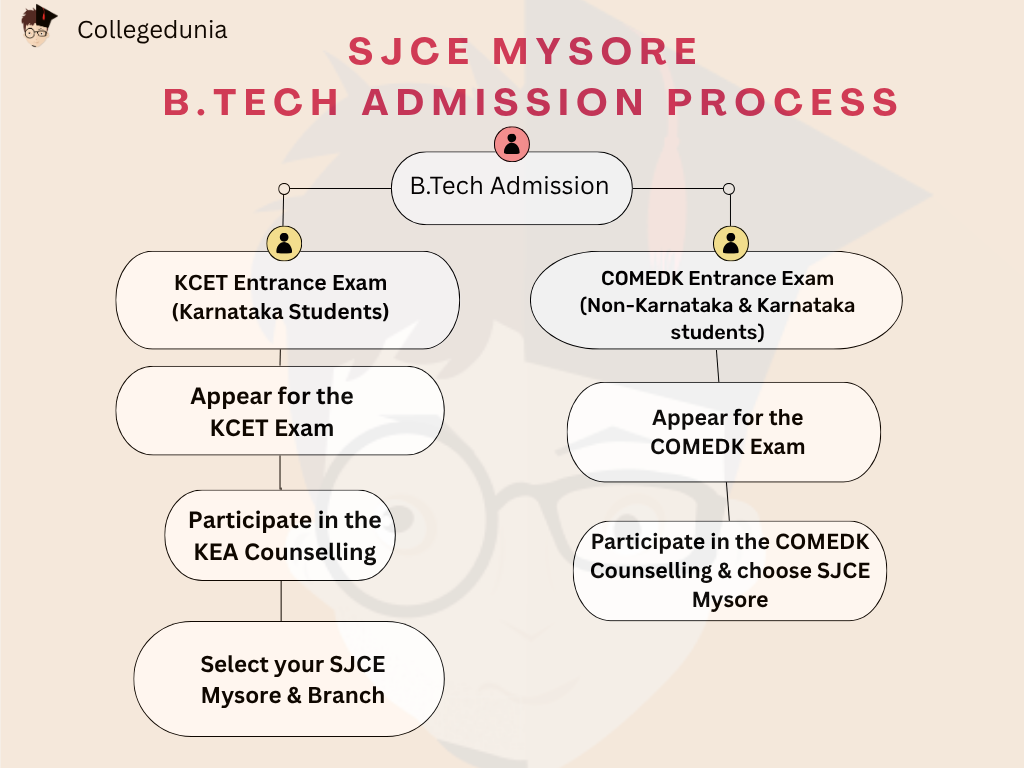 Collegedunia

SJCE MYSORE
B.TECH ADMISSION PROCESS

B.Tech Admission

KCET Entrance Exam (Karnataka Students)

Appear for the KCET Exam

Participate in the KEA Counselling

Select your SJCE Mysore & Branch

COMEDK Entrance Exam (Non-Karnataka & Karnataka students)

Appear for the COMEDK Exam

Participate in the COMEDK Counselling & choose SJCE Mysore